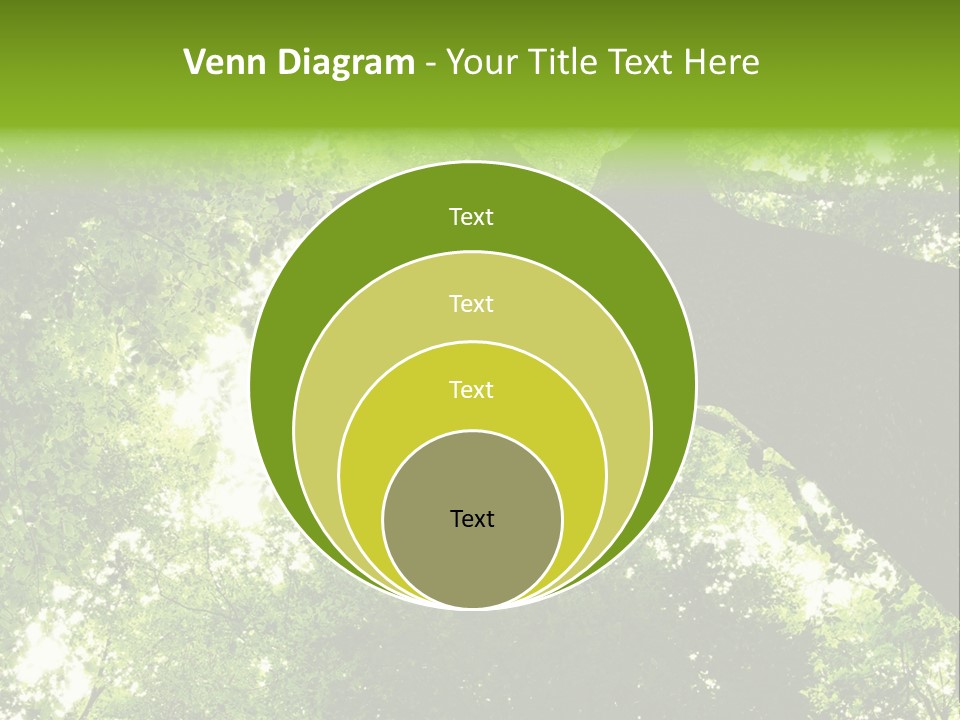 Venn Diagram - Your Title Text Here

Text

Text

Text

Text